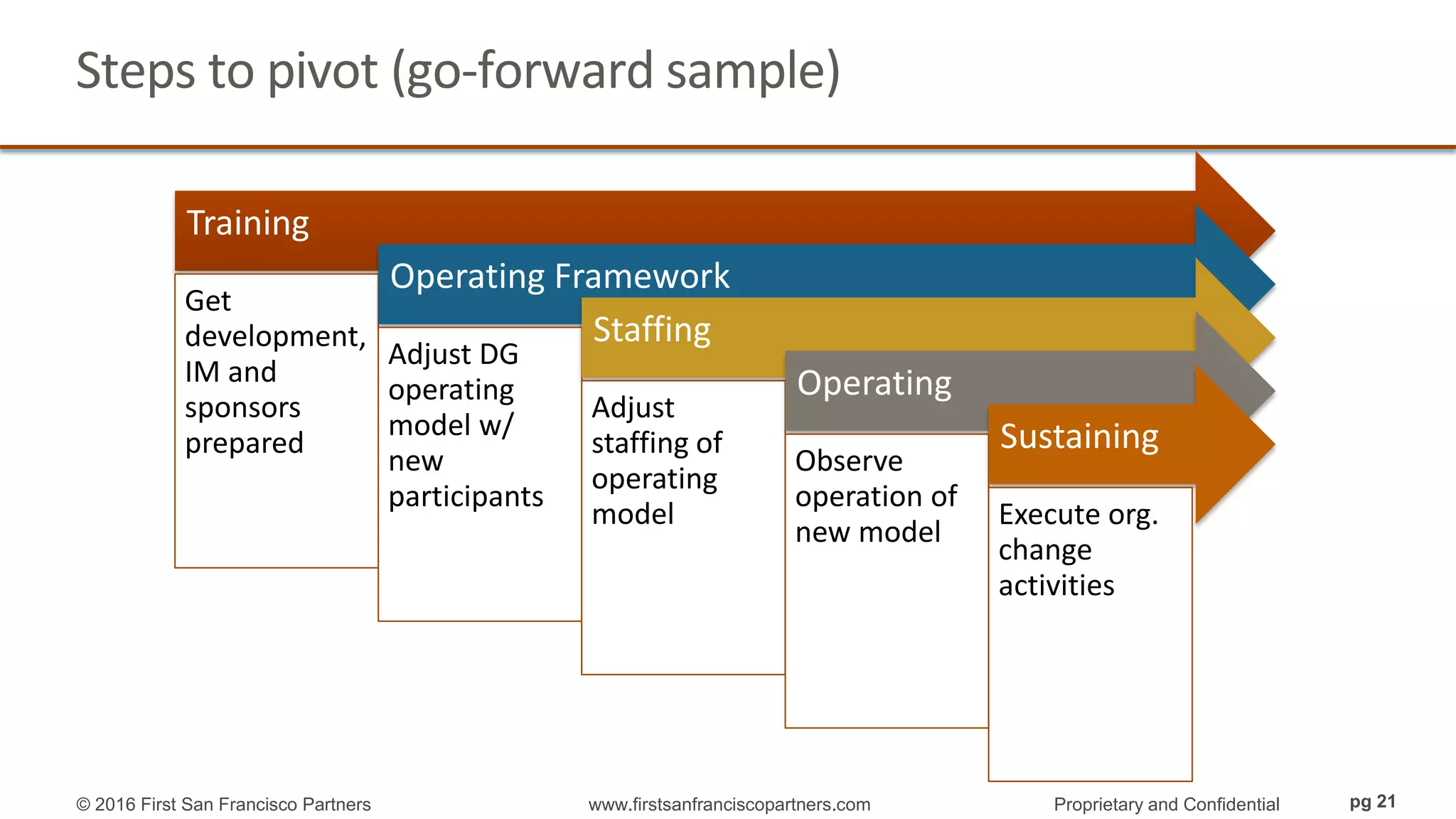 Steps to pivot (go-forward sample)

Training

Get development, IM and sponsors prepared

Operating Framework

Adjust DG operating model w/ new participants

Staffing

Adjust staffing of operating model

Operating

Observe operation of new model

Sustaining

Execute org. change activities

© 2016 First San Francisco Partners www.firstsanfranciscopartners.com Proprietary and Confidential pg 21